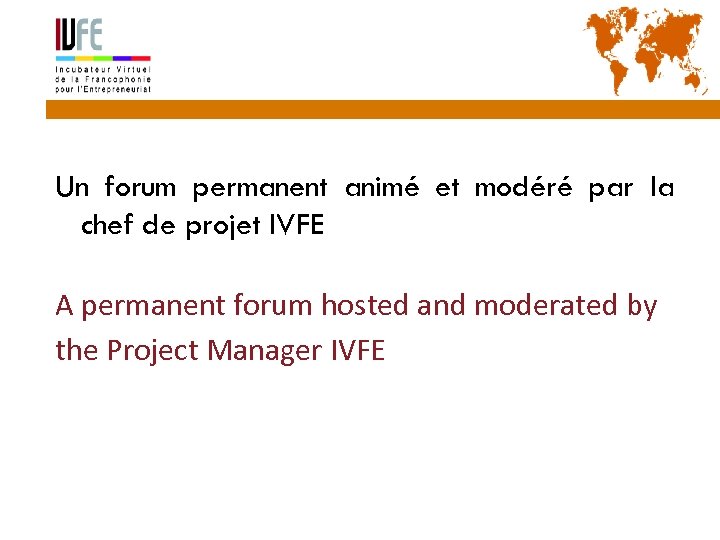 IVFE
Incubateur Virtuel de la Francophonie pour l'Entrepreneuriat

Un forum permanent animé et modéré par la chef de projet IVFE

A permanent forum hosted and moderated by the Project Manager IVFE